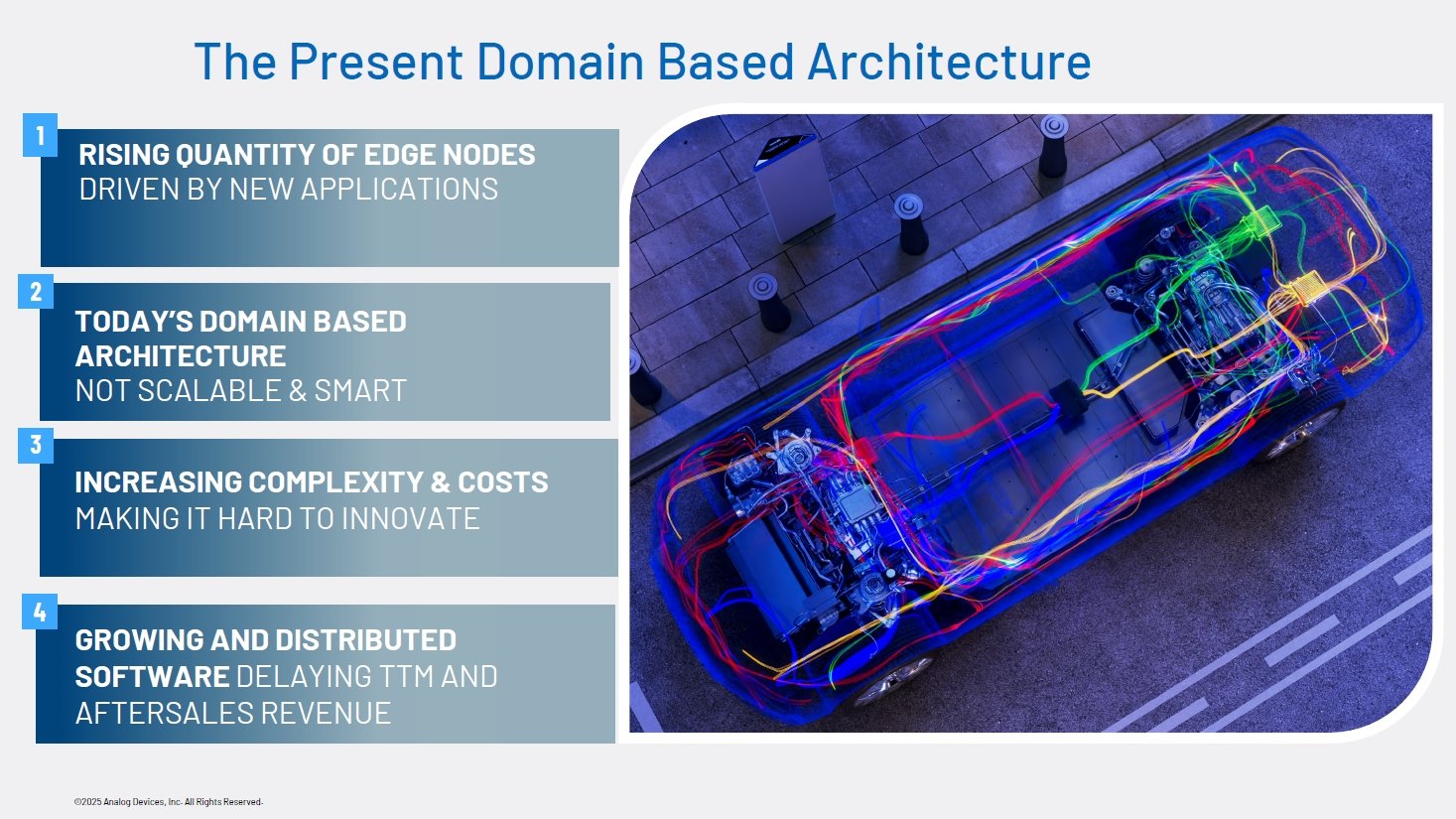 The Present Domain Based Architecture

1
RISING QUANTITY OF EDGE NODES DRIVEN BY NEW APPLICATIONS

2
TODAY'S DOMAIN BASED ARCHITECTURE NOT SCALABLE & SMART

3
INCREASING COMPLEXITY & COSTS MAKING IT HARD TO INNOVATE

4
GROWING AND DISTRIBUTED SOFTWARE DELAYING TTM AND AFTERSALES REVENUE

©2025 Analog Devices, Inc. All Rights Reserved.